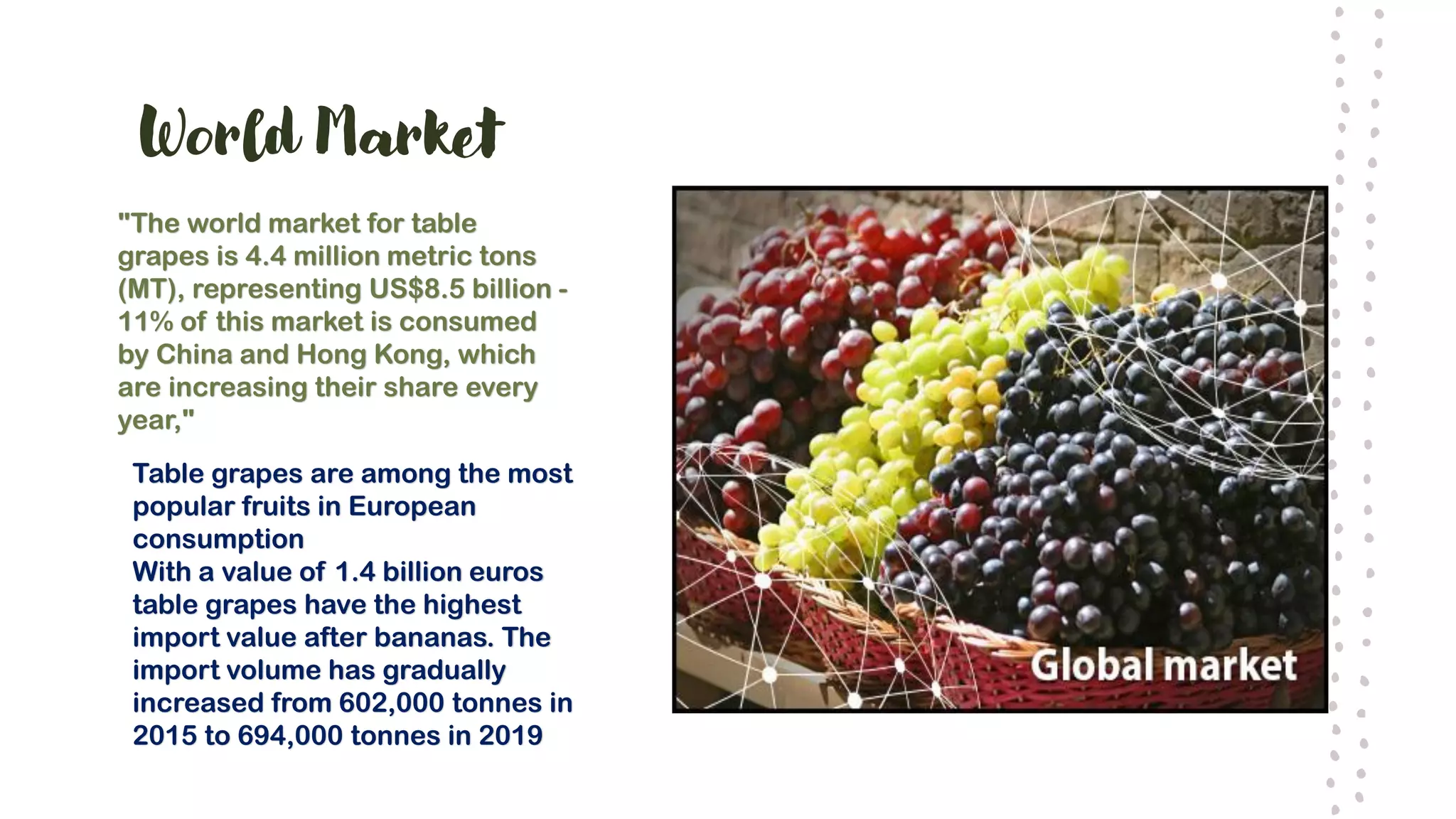 World Market

"The world market for table grapes is 4.4 million metric tons (MT), representing US$8.5 billion - 11% of this market is consumed by China and Hong Kong, which are increasing their share every year,"

Table grapes are among the most popular fruits in European consumption
With a value of 1.4 billion euros table grapes have the highest import value after bananas. The import volume has gradually increased from 602,000 tonnes in 2015 to 694,000 tonnes in 2019

Global market